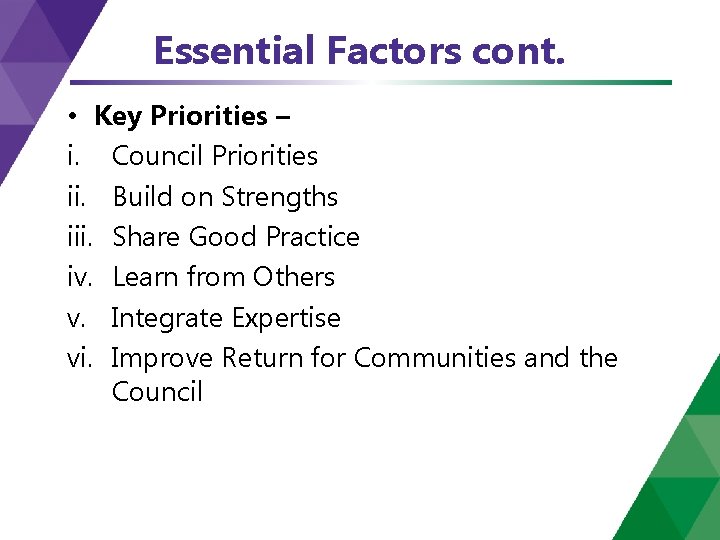 Essential Factors cont.

• Key Priorities –
i. Council Priorities
ii. Build on Strengths
iii. Share Good Practice
iv. Learn from Others
v. Integrate Expertise
vi. Improve Return for Communities and the Council